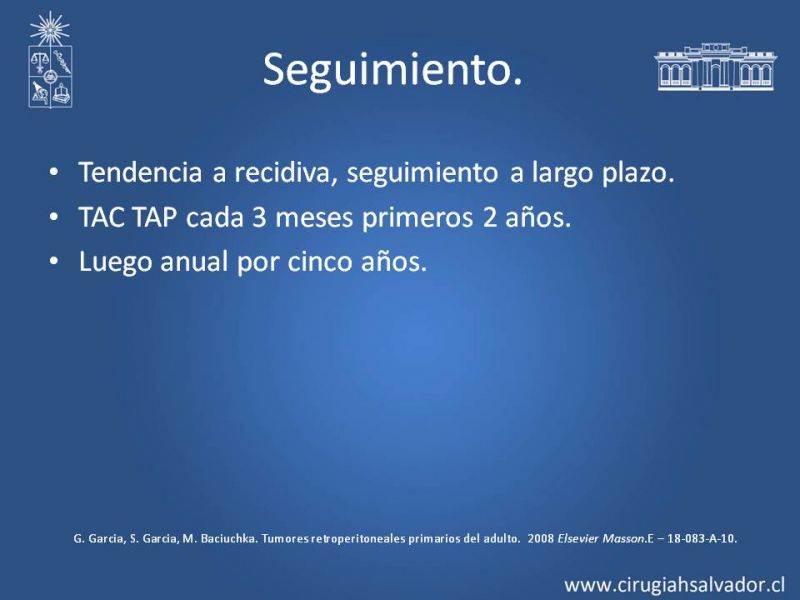 Seguimiento.

• Tendencia a recidiva, seguimiento a largo plazo.
• TAC TAP cada 3 meses primeros 2 años.
• Luego anual por cinco años.

G. Garcia, S. Garcia, M. Baciuchka. Tumores retroperitoneales primarios del adulto. 2008 Elsevier Masson.E – 18-083-A-10.

www.cirugiahsalvador.cl